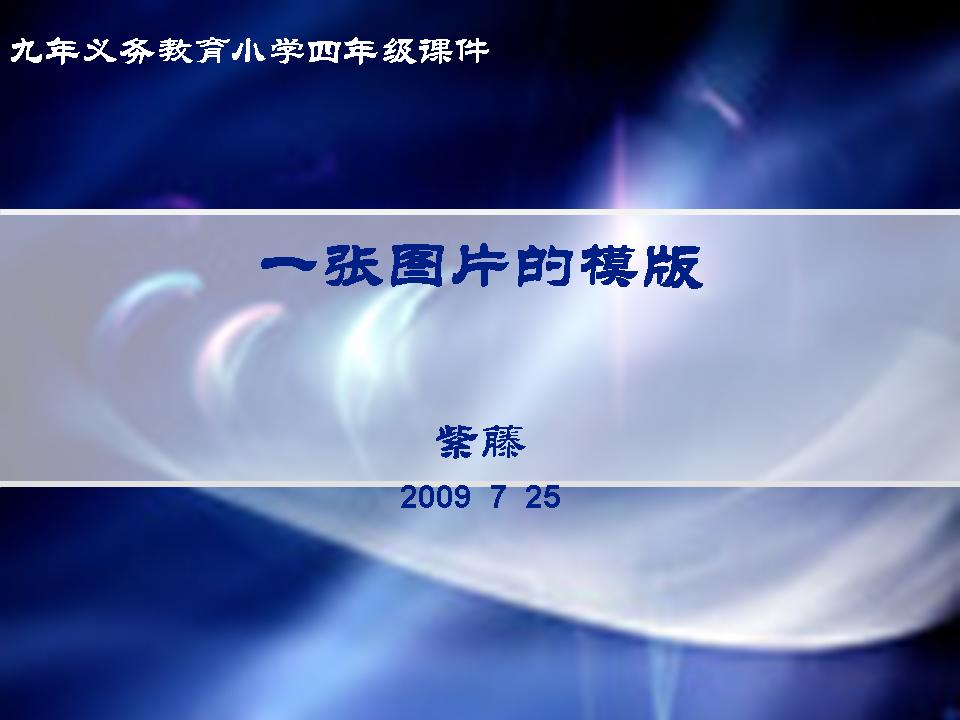 九年义务教育小学四年级课件

一张图片的模版

紫藤

2009  7  25